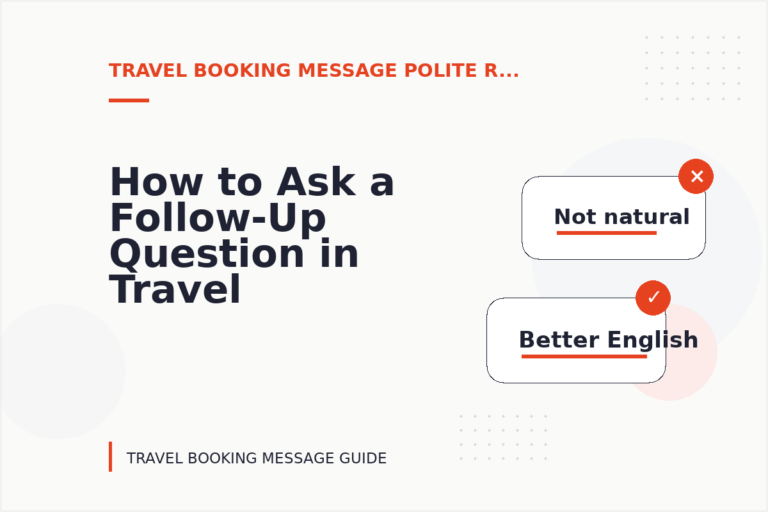 TRAVEL BOOKING MESSAGE POLITE R...

How to Ask a Follow-Up Question in Travel

Not natural

Better English

TRAVEL BOOKING MESSAGE GUIDE